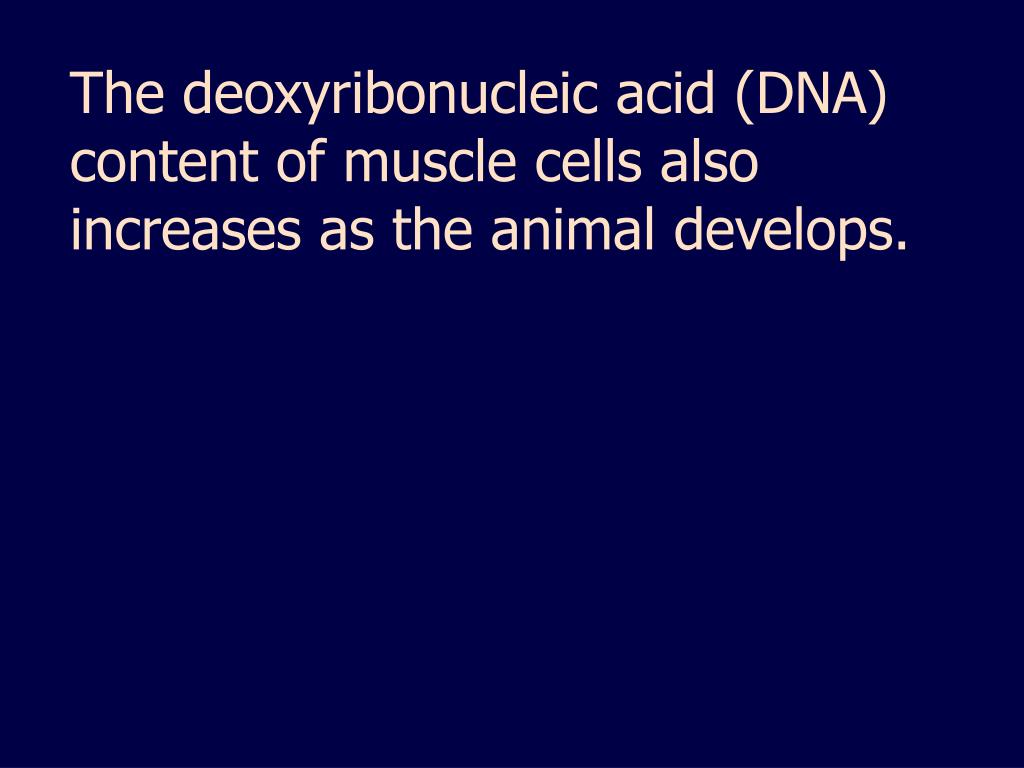 The deoxyribonucleic acid (DNA) content of muscle cells also increases as the animal develops.